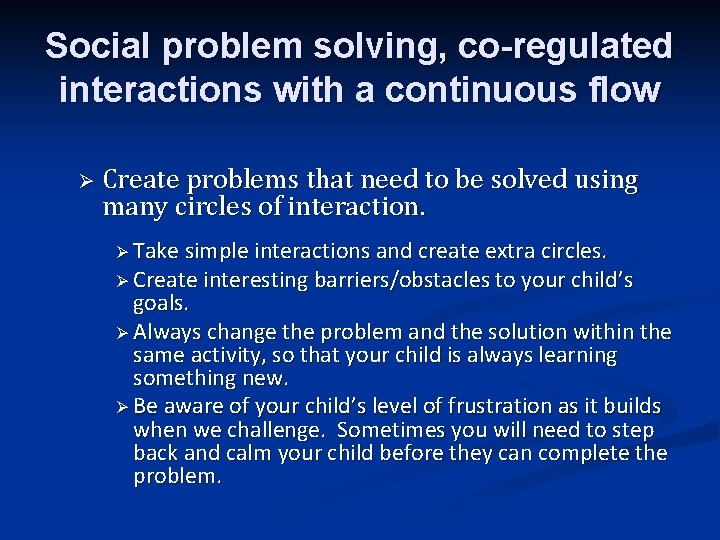 Social problem solving, co-regulated interactions with a continuous flow

➢ Create problems that need to be solved using many circles of interaction.

➢ Take simple interactions and create extra circles.
➢ Create interesting barriers/obstacles to your child's goals.
➢ Always change the problem and the solution within the same activity, so that your child is always learning something new.
➢ Be aware of your child's level of frustration as it builds when we challenge. Sometimes you will need to step back and calm your child before they can complete the problem.